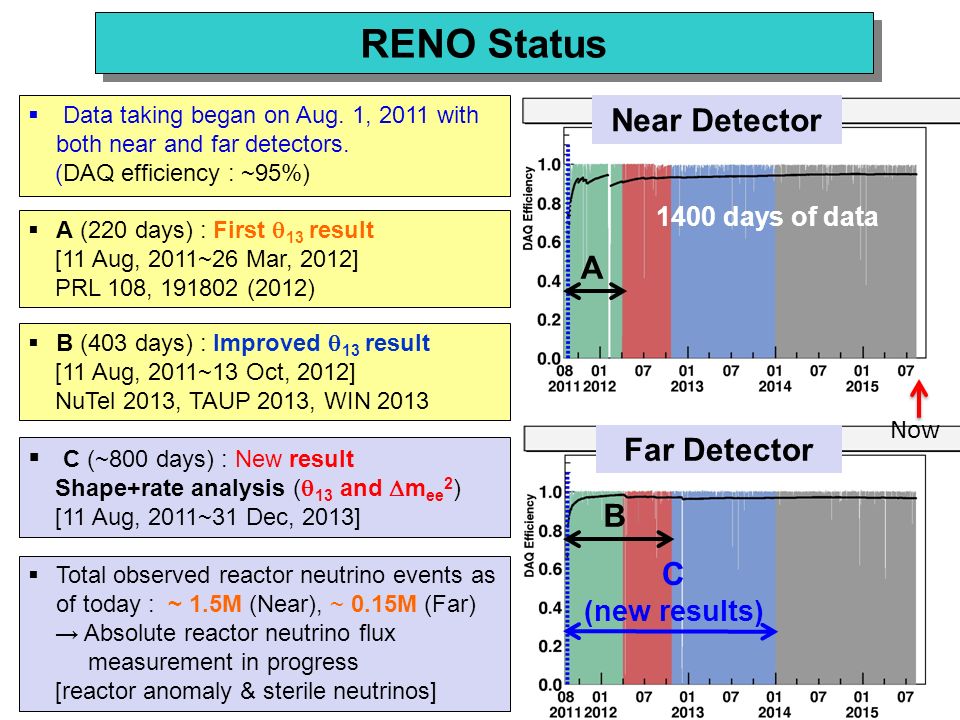 RENO Status

▪ Data taking began on Aug. 1, 2011 with both near and far detectors. (DAQ efficiency : ~95%)

▪ A (220 days) : First $\theta_{13}$ result [11 Aug, 2011~26 Mar, 2012] PRL 108, 191802 (2012)

▪ B (403 days) : Improved $\theta_{13}$ result [11 Aug, 2011~13 Oct, 2012] NuTel 2013, TAUP 2013, WIN 2013

▪ C (~800 days) : New result Shape+rate analysis ($\theta_{13}$ and $\Delta m_{ee}^2$) [11 Aug, 2011~31 Dec, 2013]

▪ Total observed reactor neutrino events as of today : ~ 1.5M (Near), ~ 0.15M (Far) → Absolute reactor neutrino flux measurement in progress [reactor anomaly & sterile neutrinos]

Near Detector

DAQ Efficiency
1.0
0.8
0.6
0.4
0.2
0.0
1400 days of data
A
08 2011 01 2012 07 01 2013 07 01 2014 07 01 2015 07
Now

Far Detector

DAQ Efficiency
1.0
0.8
0.6
0.4
0.2
0.0
B
C
(new results)
08 2011 01 2012 07 01 2013 07 01 2014 07 01 2015 07